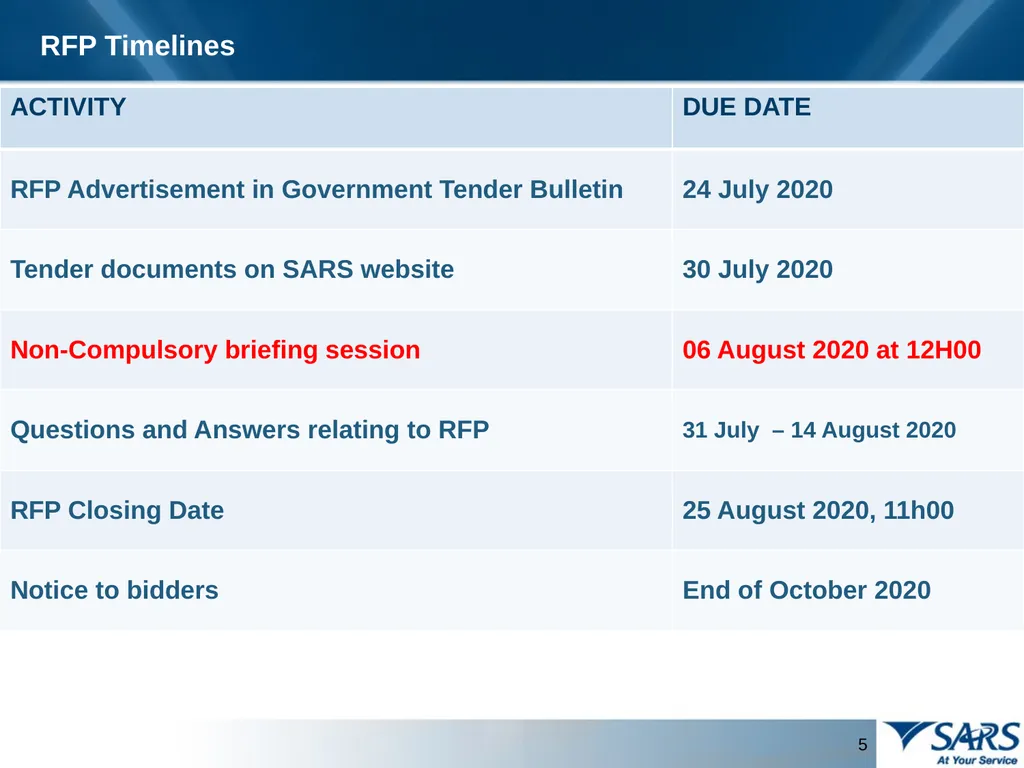 RFP Timelines

| ACTIVITY | DUE DATE |
|---|---|
| RFP Advertisement in Government Tender Bulletin | 24 July 2020 |
| Tender documents on SARS website | 30 July 2020 |
| Non-Compulsory briefing session | 06 August 2020 at 12H00 |
| Questions and Answers relating to RFP | 31 July – 14 August 2020 |
| RFP Closing Date | 25 August 2020, 11h00 |
| Notice to bidders | End of October 2020 |

5

SARS
At Your Service